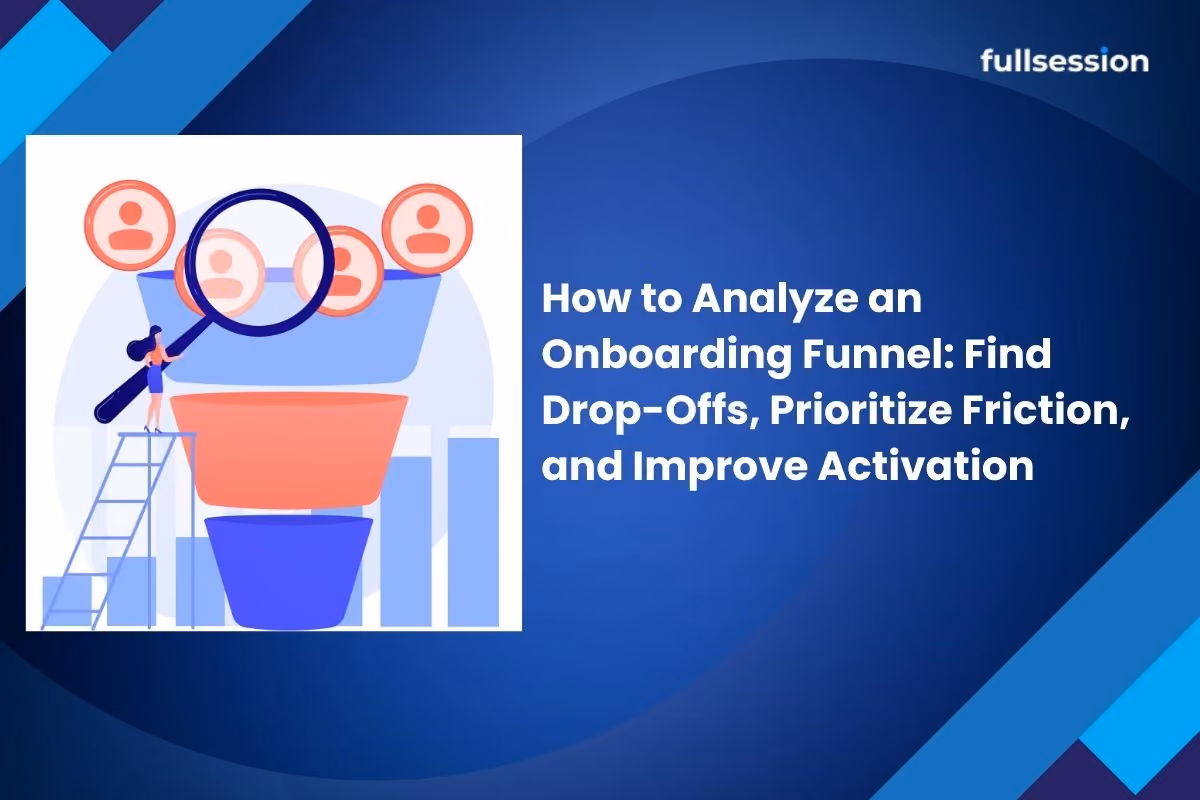 fullsession

How to Analyze an Onboarding Funnel: Find Drop-Offs, Prioritize Friction, and Improve Activation